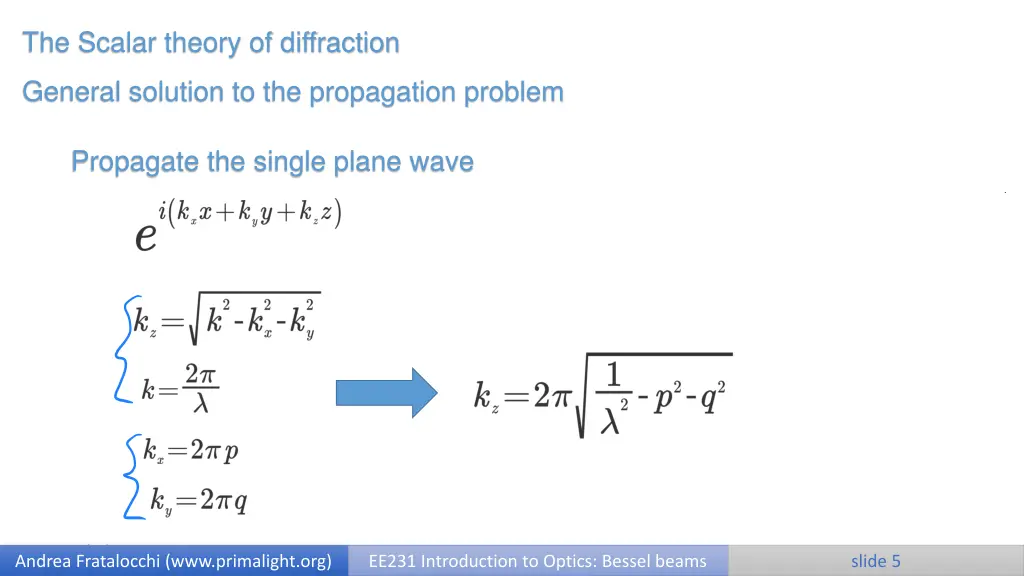 The Scalar theory of diffraction

General solution to the propagation problem

Propagate the single plane wave

$e^{i(k_x x + k_y y + k_z z)}$

$k_z = \sqrt{k^2 - k_x^2 - k_y^2}$

$k = \frac{2\pi}{\lambda}$

$k_x = 2\pi p$

$k_y = 2\pi q$

$k_z = 2\pi\sqrt{\frac{1}{\lambda^2} - p^2 - q^2}$

Andrea Fratalocchi (www.primalight.org)

EE231 Introduction to Optics: Bessel beams

slide 5